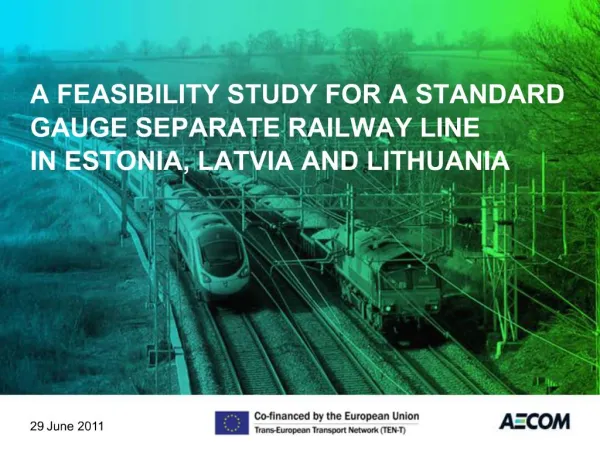 A FEASIBILITY STUDY FOR A STANDARD GAUGE SEPARATE RAILWAY LINE IN ESTONIA, LATVIA AND LITHUANIA

29 June 2011

Co-financed by the European Union
Trans-European Transport Network (TEN-T)

AECOM